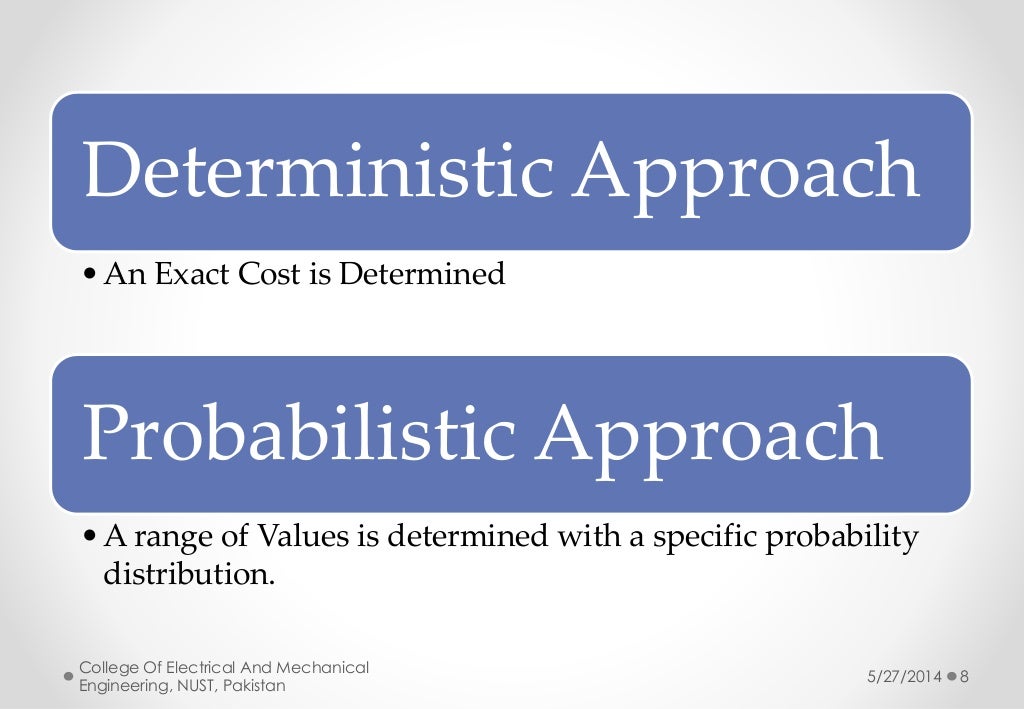 Deterministic Approach

• An Exact Cost is Determined

Probabilistic Approach

• A range of Values is determined with a specific probability distribution.

College Of Electrical And Mechanical Engineering, NUST, Pakistan

5/27/2014

8